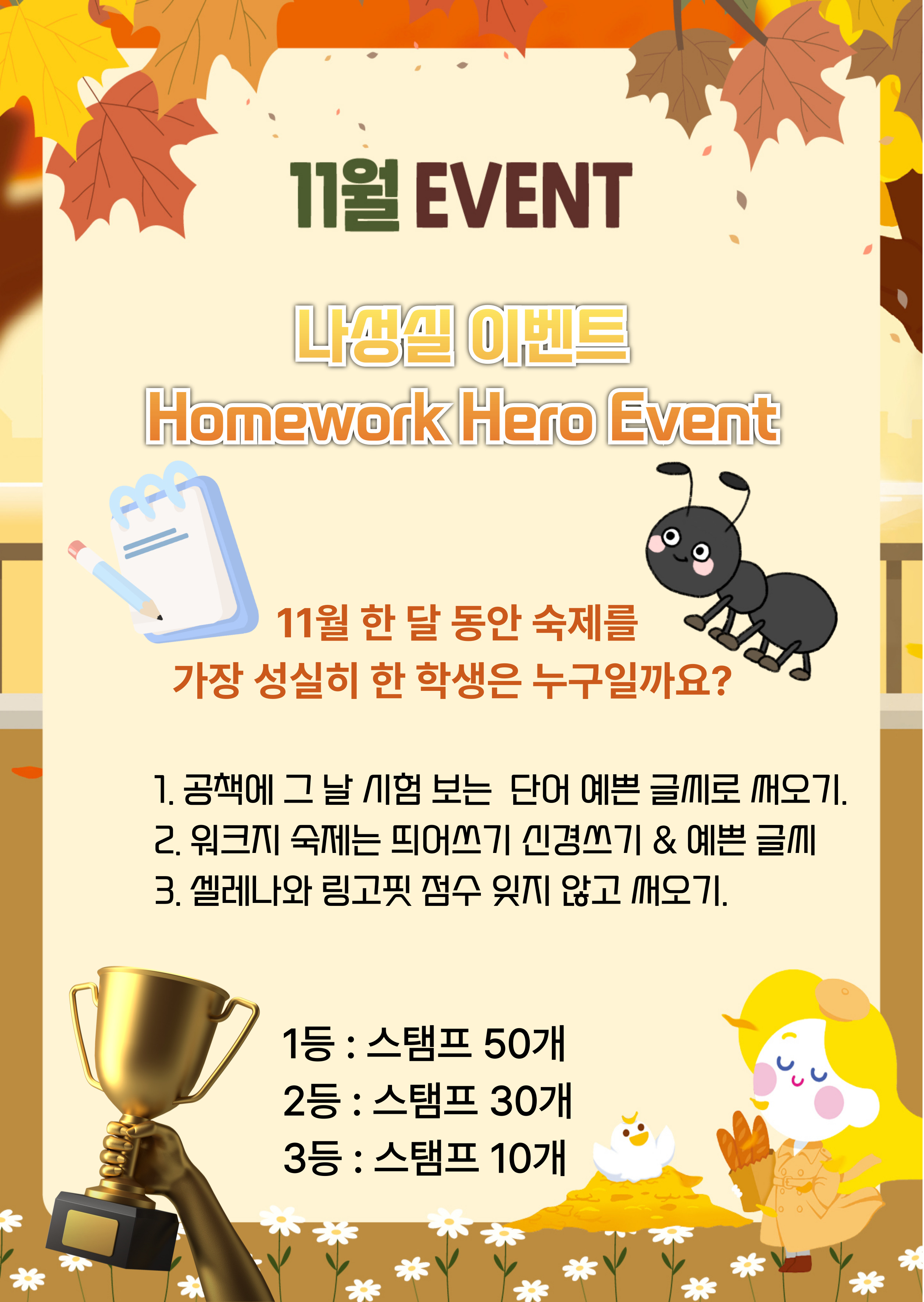 11월 EVENT

나성실 이벤트
Homework Hero Event

11월 한 달 동안 숙제를
가장 성실히 한 학생은 누구일까요?

1. 공책에 그 날 시험 보는 단어 예쁜 글씨로 써오기.
2. 워크지 숙제는 띄어쓰기 신경쓰기 & 예쁜 글씨
3. 셀레나와 링고핏 점수 잊지 않고 써오기.

1등 : 스탬프 50개
2등 : 스탬프 30개
3등 : 스탬프 10개